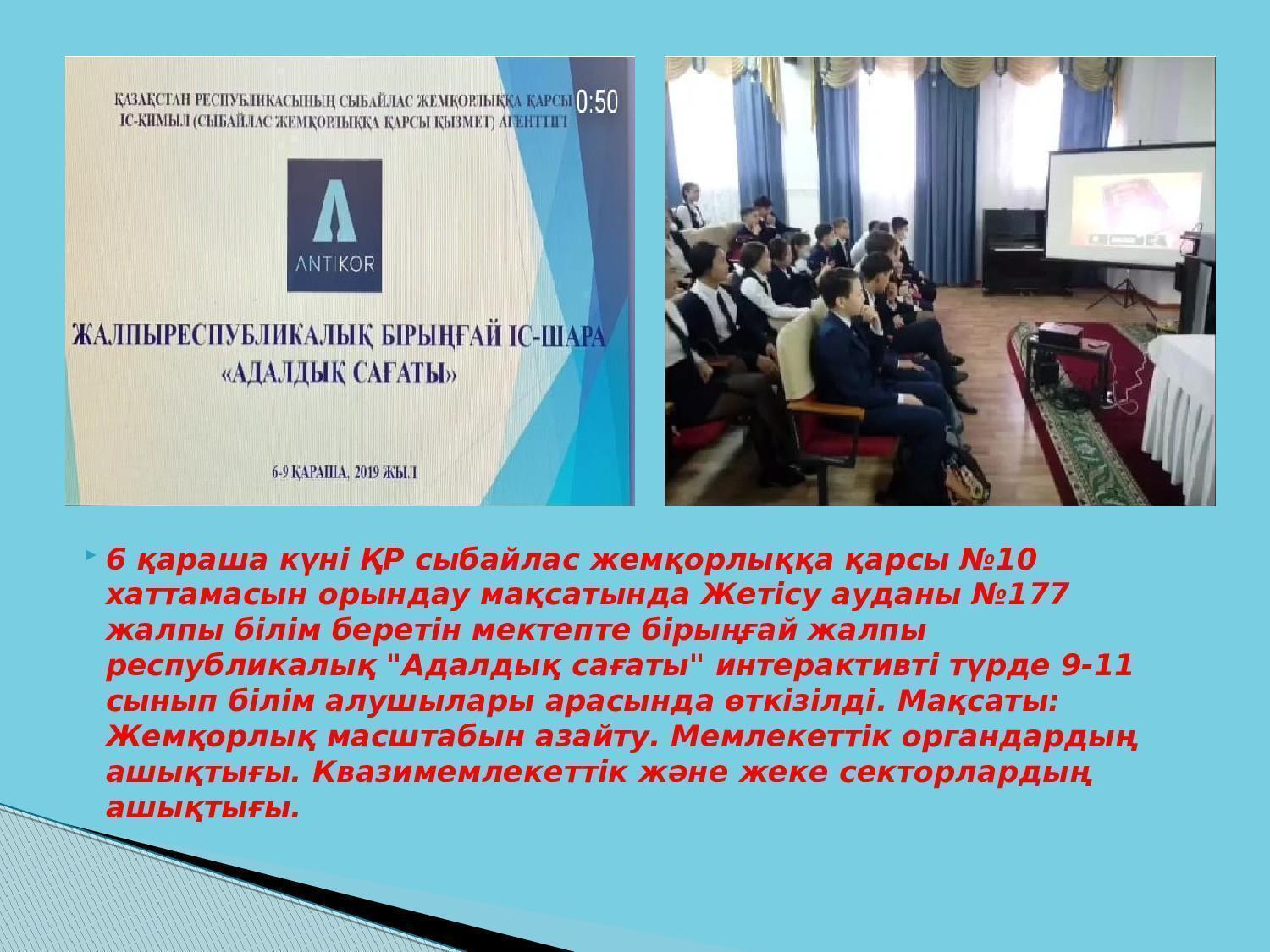 ҚАЗАҚСТАН РЕСПУБЛИКАСЫНЫҢ СЫБАЙЛАС ЖЕМҚОРЛЫҚҚА ҚАРСЫ ІС-ҚИМЫЛ (СЫБАЙЛАС ЖЕМҚОРЛЫҚҚА ҚАРСЫ ҚЫЗМЕТ) АГЕНТТІГІ

0:50

ANTIKOR

ЖАЛПЫРЕСПУБЛИКАЛЫҚ БІРЫҢҒАЙ ІС-ШАРА «АДАЛДЫҚ САҒАТЫ»

6-9 ҚАРАША, 2019 ЖЫЛ

6 қараша күні ҚР сыбайлас жемқорлыққа қарсы №10 хаттамасын орындау мақсатында Жетісу ауданы №177 жалпы білім беретін мектепте бірыңғай жалпы республикалық "Адалдық сағаты" интерактивті түрде 9-11 сынып білім алушылары арасында өткізілді. Мақсаты: Жемқорлық масштабын азайту. Мемлекеттік органдардың ашықтығы. Квазимемлекеттік және жеке секторлардың ашықтығы.